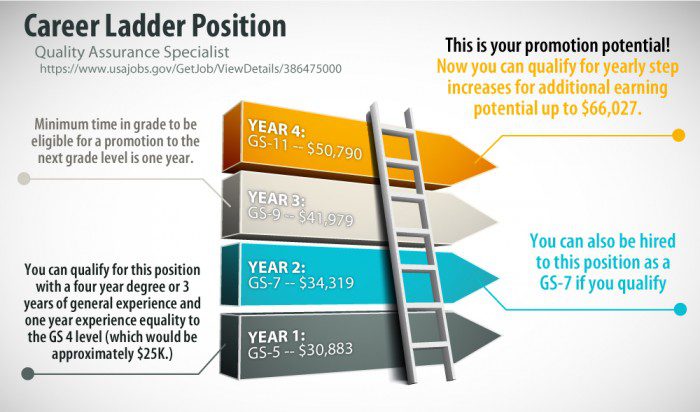 Career Ladder Position
Quality Assurance Specialist
https://www.usajobs.gov/GetJob/ViewDetails/386475000

This is your promotion potential!
Now you can qualify for yearly step increases for additional earning potential up to $66,027.

Minimum time in grade to be eligible for a promotion to the next grade level is one year.

YEAR 4:
GS-11 -- $50,790

YEAR 3:
GS-9 -- $41,979

YEAR 2:
GS-7 -- $34,319

YEAR 1:
GS-5 -- $30,883

You can also be hired to this position as a GS-7 if you qualify

You can qualify for this position with a four year degree or 3 years of general experience and one year experience equality to the GS 4 level (which would be approximately $25K.)